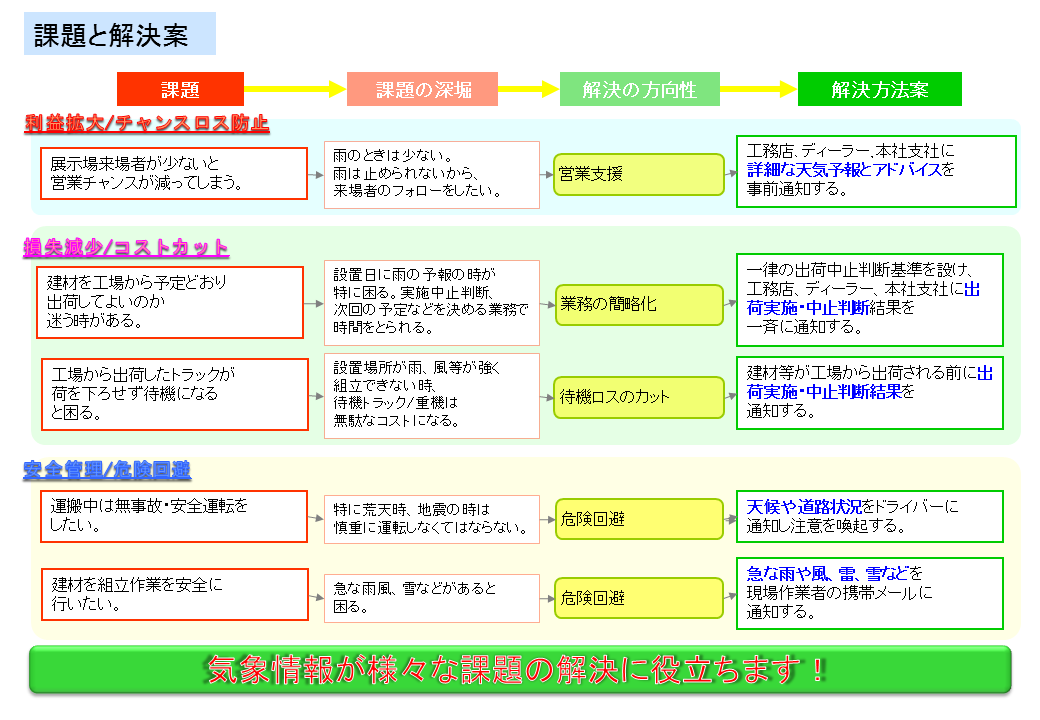 課題と解決案

課題

課題の深堀

解決の方向性

解決方法案

利益拡大/チャンスロス防止

展示場来場者が少ないと営業チャンスが減ってしまう。

雨のときは少ない。雨は止められないから、来場者のフォローをしたい。

営業支援

工務店、ディーラー、本社支社に詳細な天気予報とアドバイスを事前通知する。

損失減少/コストカット

建材を工場から予定どおり出荷してよいのか迷う時がある。

設置日に雨の予報の時が特に困る。実施中止判断、次回の予定などを決める業務で時間をとられる。

業務の簡略化

一律の出荷中止判断基準を設け、工務店、ディーラー、本社支社に出荷実施・中止判断結果を一斉に通知する。

工場から出荷したトラックが荷を下ろせず待機になると困る。

設置場所が雨、風等が強く組立できない時、待機トラック/重機は無駄なコストになる。

待機ロスのカット

建材等が工場から出荷される前に出荷実施・中止判断結果を通知する。

安全管理/危険回避

運搬中は無事故・安全運転をしたい。

特に荒天時、地震の時は慎重に運転しなくてはならない。

危険回避

天候や道路状況をドライバーに通知し注意を喚起する。

建材を組立作業を安全に行いたい。

急な雨風、雪などがあると困る。

危険回避

急な雨や風、雷、雪などを現場作業者の携帯メールに通知する。

気象情報が様々な課題の解決に役立ちます！